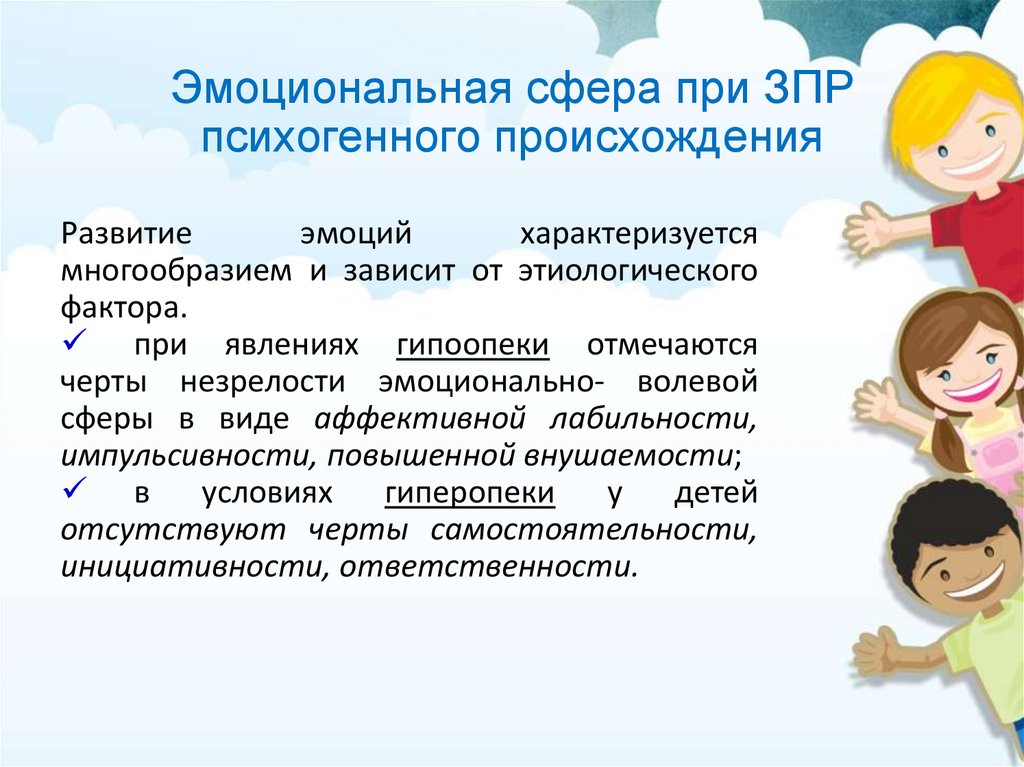 Эмоциональная сфера при ЗПР психогенного происхождения

Развитие эмоций характеризуется многообразием и зависит от этиологического фактора.

✓ при явлениях гипоопеки отмечаются черты незрелости эмоционально- волевой сферы в виде аффективной лабильности, импульсивности, повышенной внушаемости;

✓ в условиях гиперопеки у детей отсутствуют черты самостоятельности, инициативности, ответственности.